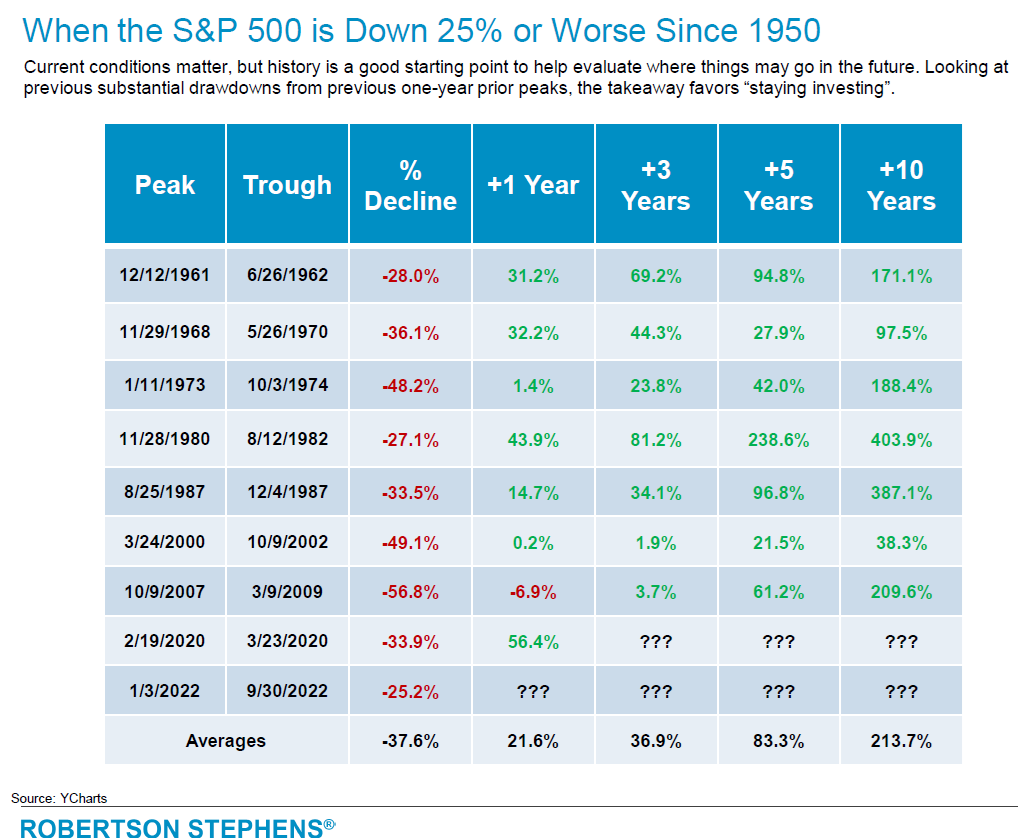 When the S&P 500 is Down 25% or Worse Since 1950

Current conditions matter, but history is a good starting point to help evaluate where things may go in the future. Looking at previous substantial drawdowns from previous one-year prior peaks, the takeaway favors “staying investing”.

| Peak | Trough | % Decline | +1 Year | +3 Years | +5 Years | +10 Years |
|---|---|---|---|---|---|---|
| 12/12/1961 | 6/26/1962 | -28.0% | 31.2% | 69.2% | 94.8% | 171.1% |
| 11/29/1968 | 5/26/1970 | -36.1% | 32.2% | 44.3% | 27.9% | 97.5% |
| 1/11/1973 | 10/3/1974 | -48.2% | 1.4% | 23.8% | 42.0% | 188.4% |
| 11/28/1980 | 8/12/1982 | -27.1% | 43.9% | 81.2% | 238.6% | 403.9% |
| 8/25/1987 | 12/4/1987 | -33.5% | 14.7% | 34.1% | 96.8% | 387.1% |
| 3/24/2000 | 10/9/2002 | -49.1% | 0.2% | 1.9% | 21.5% | 38.3% |
| 10/9/2007 | 3/9/2009 | -56.8% | -6.9% | 3.7% | 61.2% | 209.6% |
| 2/19/2020 | 3/23/2020 | -33.9% | 56.4% | ??? | ??? | ??? |
| 1/3/2022 | 9/30/2022 | -25.2% | ??? | ??? | ??? | ??? |
| Averages | | -37.6% | 21.6% | 36.9% | 83.3% | 213.7% |

Source: YCharts

ROBERTSON STEPHENS®